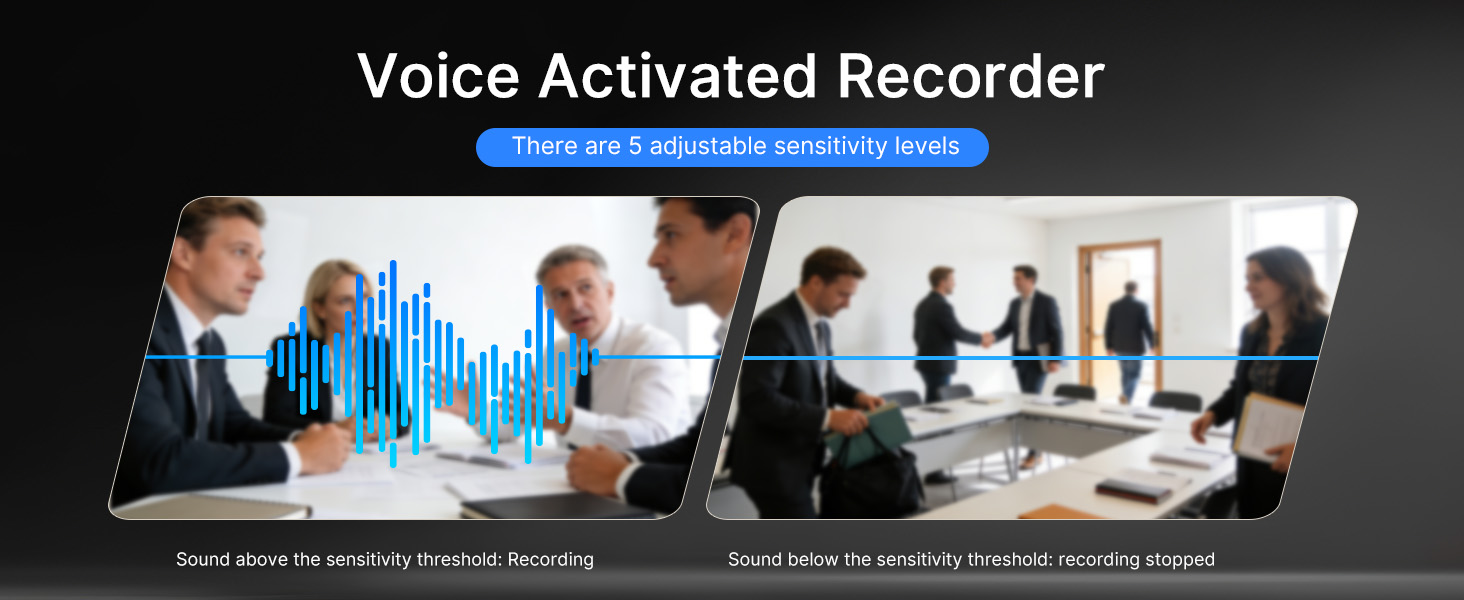 Voice Activated Recorder

There are 5 adjustable sensitivity levels

Sound above the sensitivity threshold: Recording

Sound below the sensitivity threshold: recording stopped